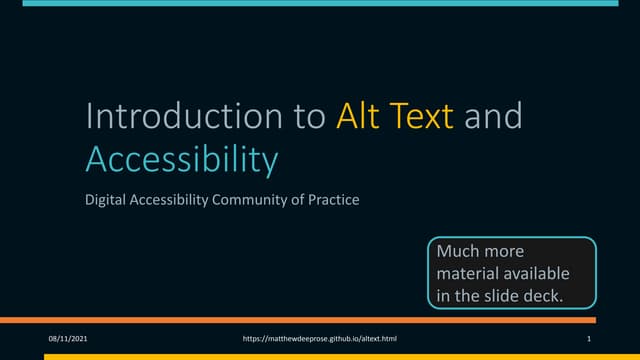 Introduction to Alt Text and Accessibility

Digital Accessibility Community of Practice

Much more material available in the slide deck.

08/11/2021

https://matthewdeeprose.github.io/altext.html

1